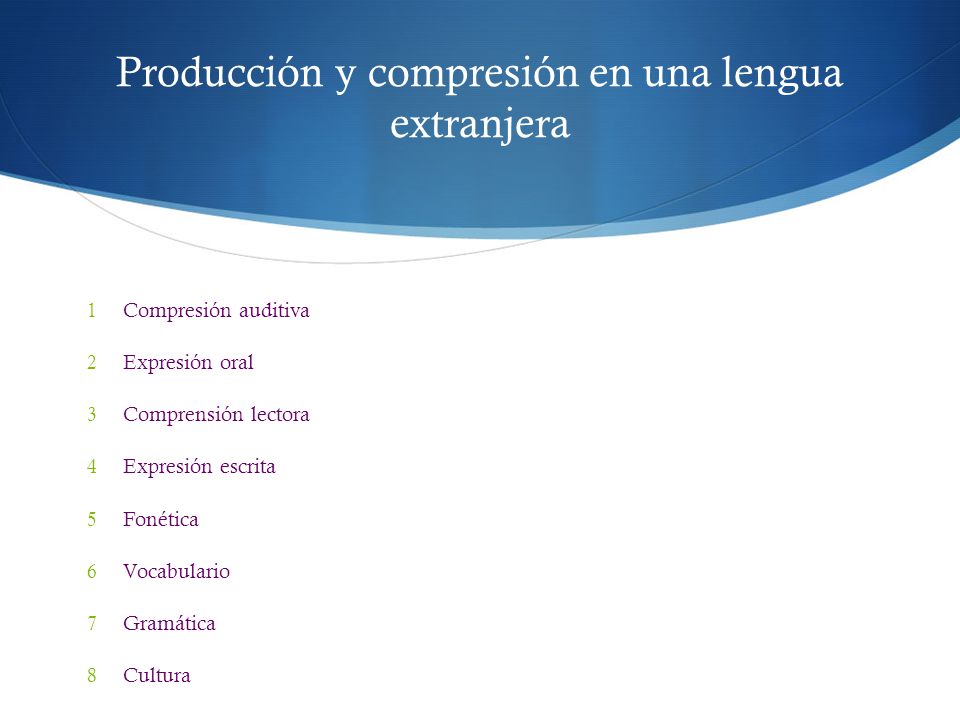 Producción y compresión en una lengua extranjera

1 Compresión auditiva

2 Expresión oral

3 Comprensión lectora

4 Expresión escrita

5 Fonética

6 Vocabulario

7 Gramática

8 Cultura